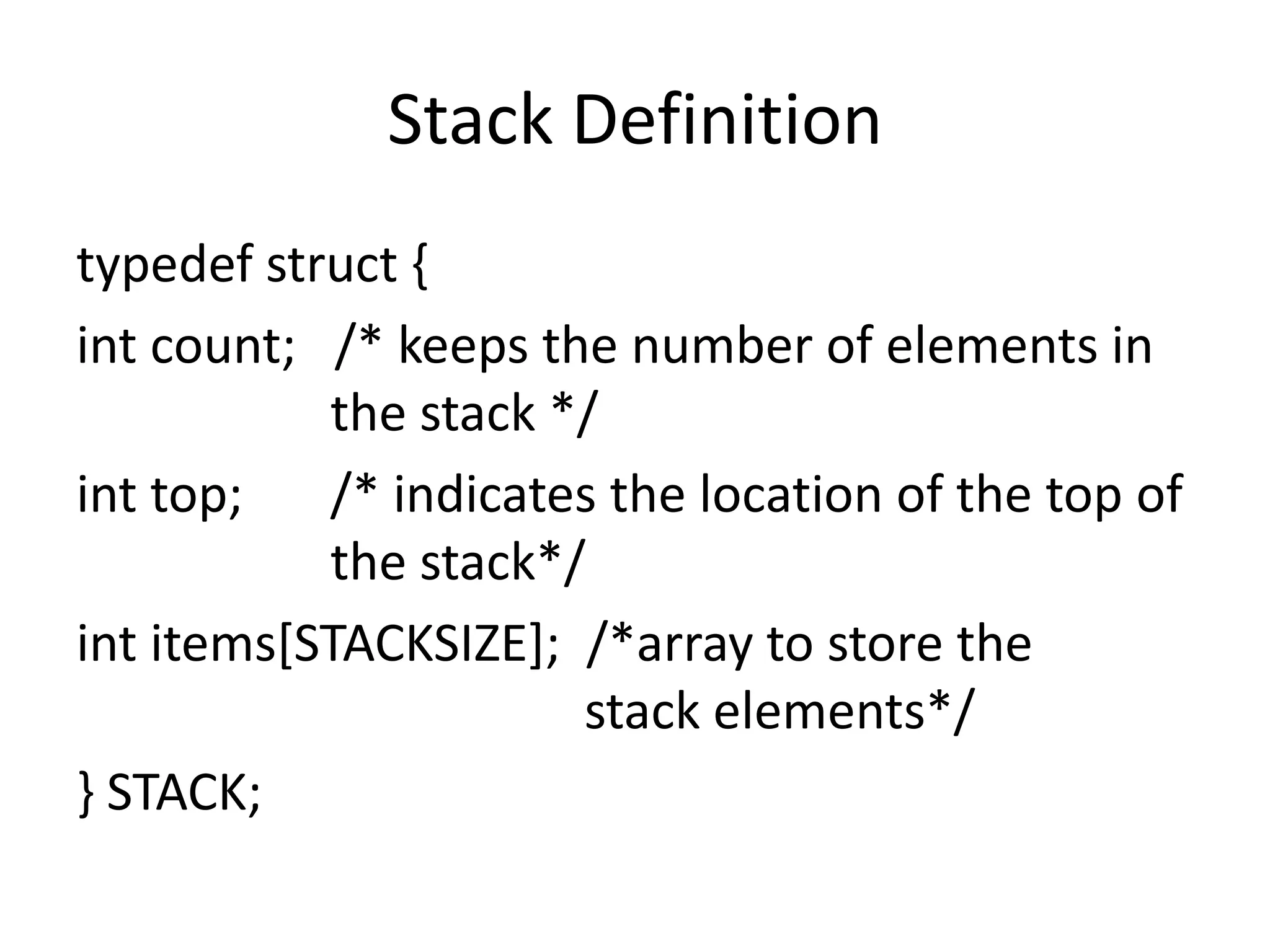 Stack Definition

typedef struct {

int count; /* keeps the number of elements in the stack */

int top; /* indicates the location of the top of the stack*/

int items[STACKSIZE]; /*array to store the stack elements*/

} STACK;